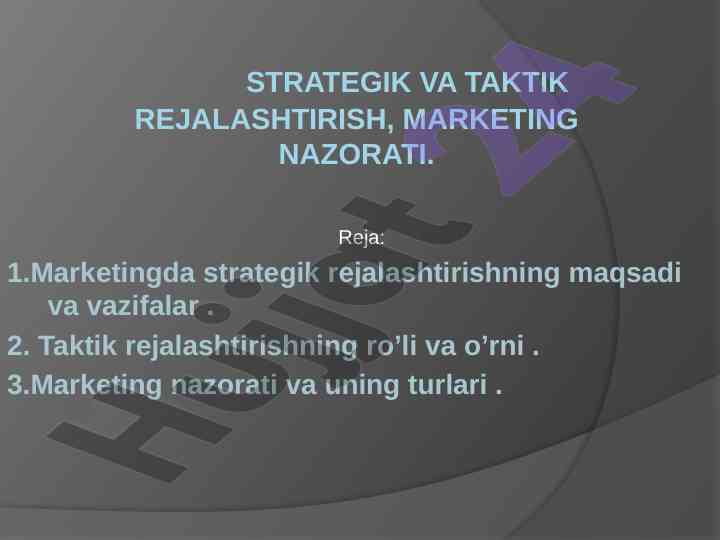 STRATEGIK VA TAKTIK REJALASHTIRISH, MARKETING NAZORATI.

Reja:

1.Marketingda strategik rejalashtirishning maqsadi va vazifalar .

2. Taktik rejalashtirishning ro’li va o’rni .

3.Marketing nazorati va uning turlari .

Hujjat 24